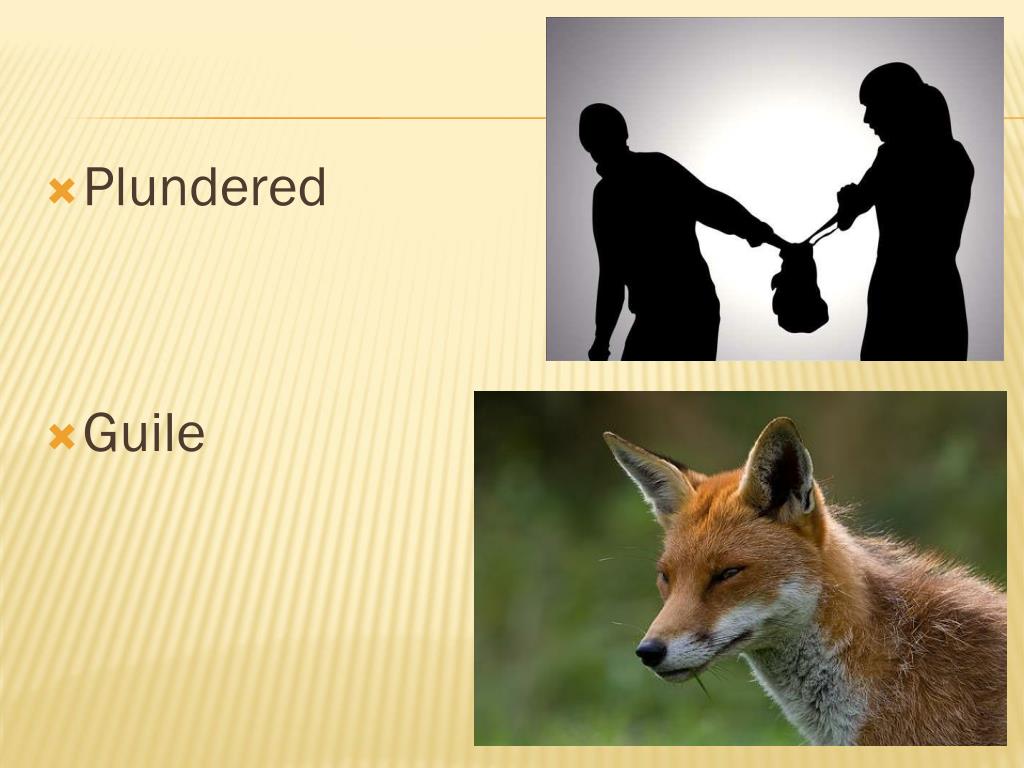 Plundered

Guile